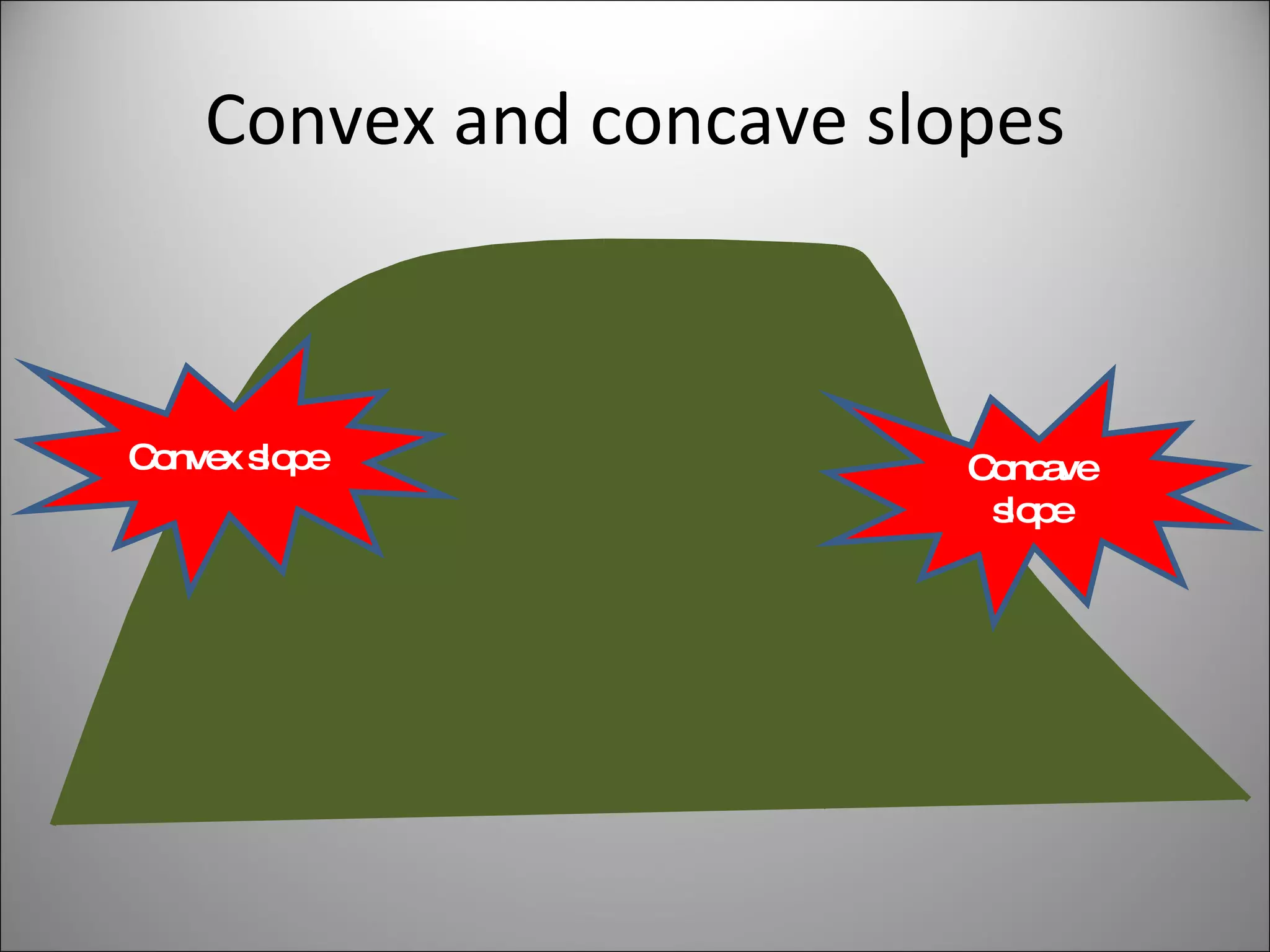 Convex and concave slopes

Convex slope

Concave slope